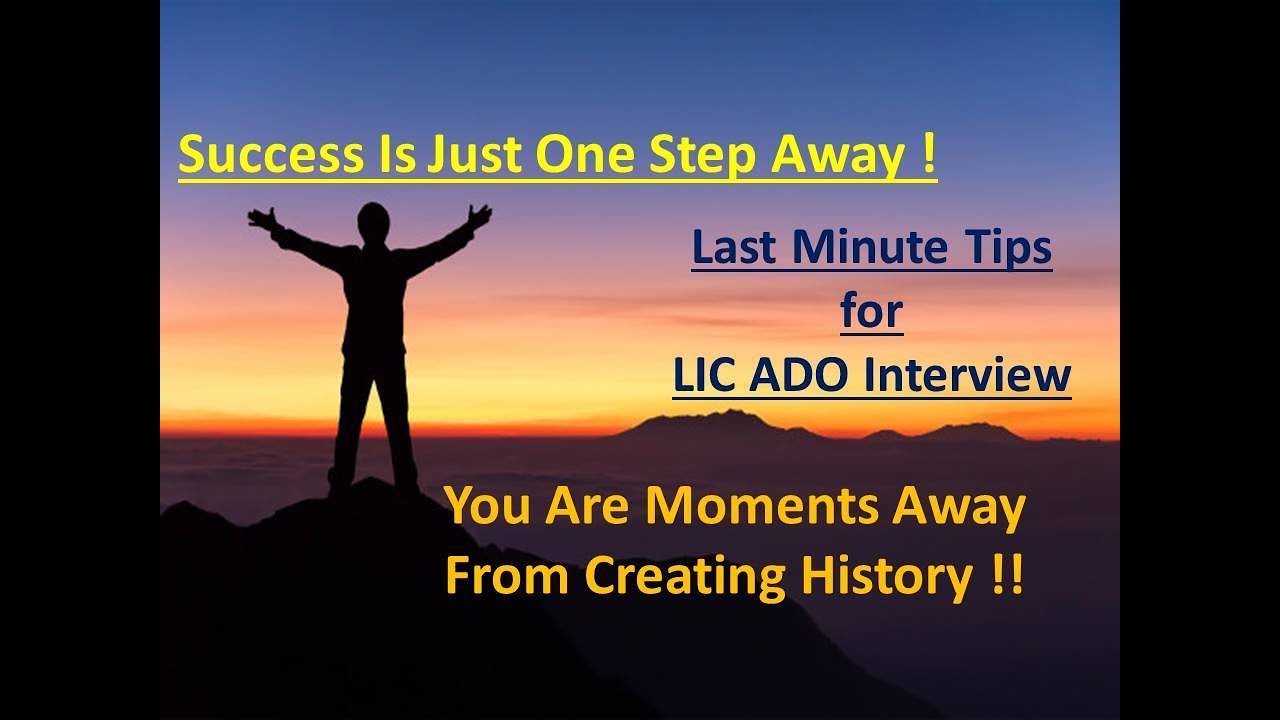 Success Is Just One Step Away !

Last Minute Tips
for
LIC ADO Interview

You Are Moments Away
From Creating History !!